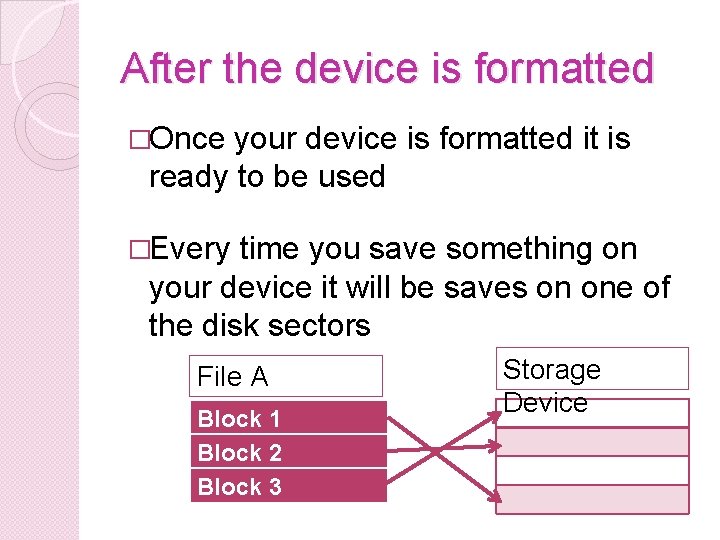 After the device is formatted

□Once your device is formatted it is ready to be used

□Every time you save something on your device it will be saves on one of the disk sectors

File A

Block 1

Block 2

Block 3

Storage Device